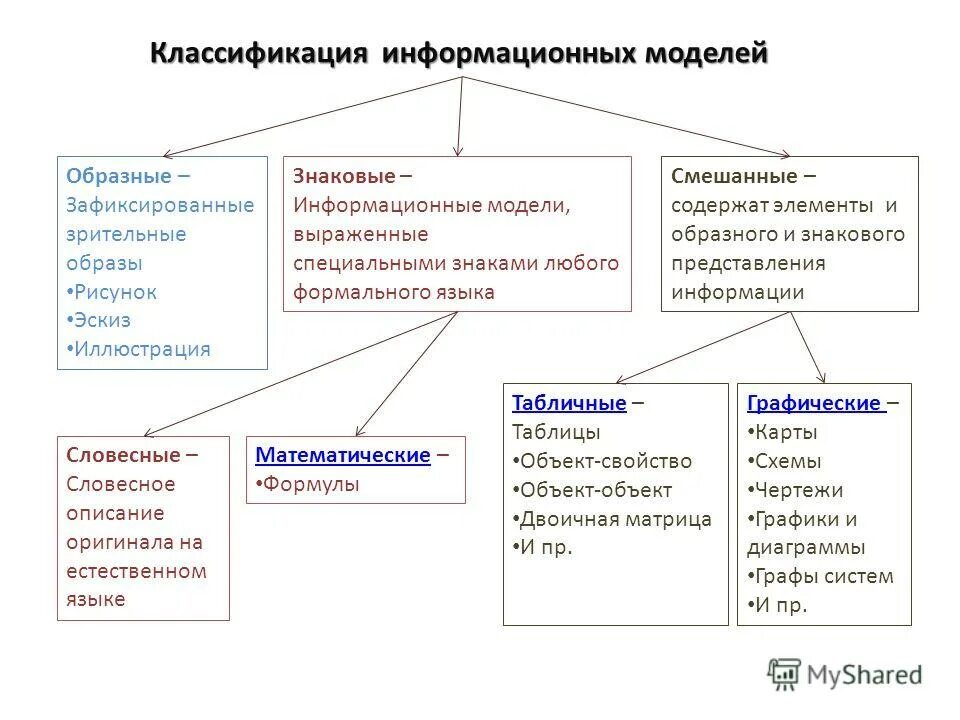 Классификация информационных моделей

Образные – Зафиксированные зрительные образы
•Рисунок
•Эскиз
•Иллюстрация

Знаковые – Информационные модели, выраженные специальными знаками любого формального языка

Смешанные – содержат элементы и образного и знакового представления информации

Словесные – Словесное описание оригинала на естественном языке

Математические –
•Формулы

Табличные – Таблицы
•Объект-свойство
•Объект-объект
•Двоичная матрица
•И пр.

Графические –
•Карты
•Схемы
•Чертежи
•Графики и диаграммы
•Графы систем
•И пр.

MyShared